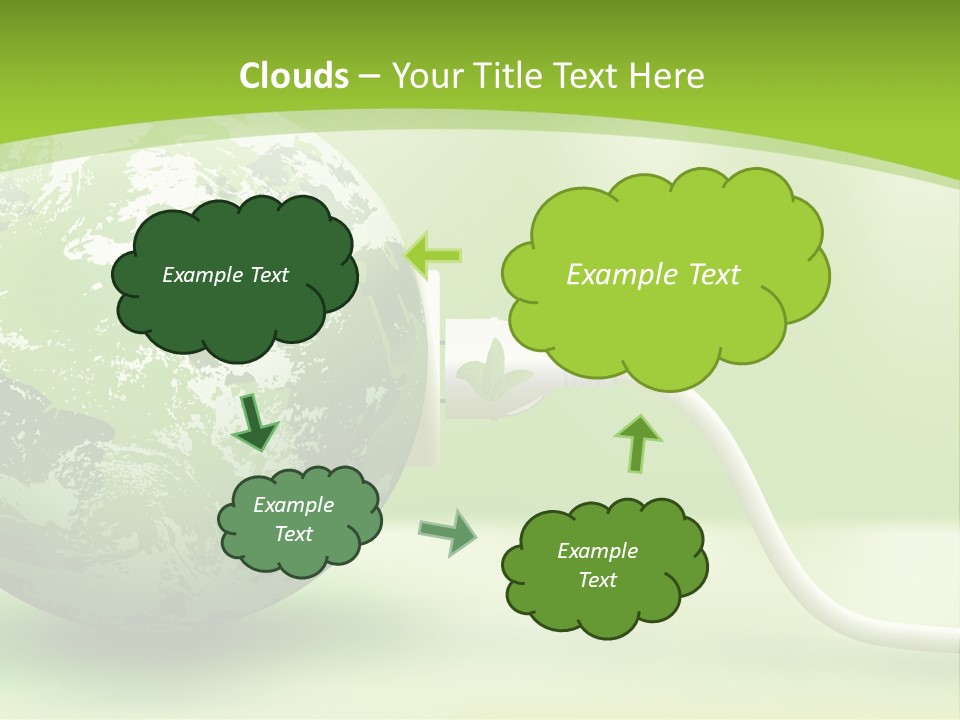 Clouds – Your Title Text Here

Example Text

Example Text

Example Text

Example Text